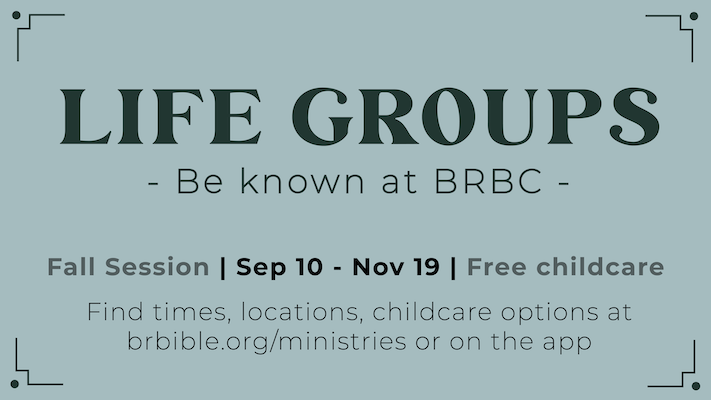 LIFE GROUPS
- Be known at BRBC -

Fall Session | Sep 10 - Nov 19 | Free childcare

Find times, locations, childcare options at brbible.org/ministries or on the app